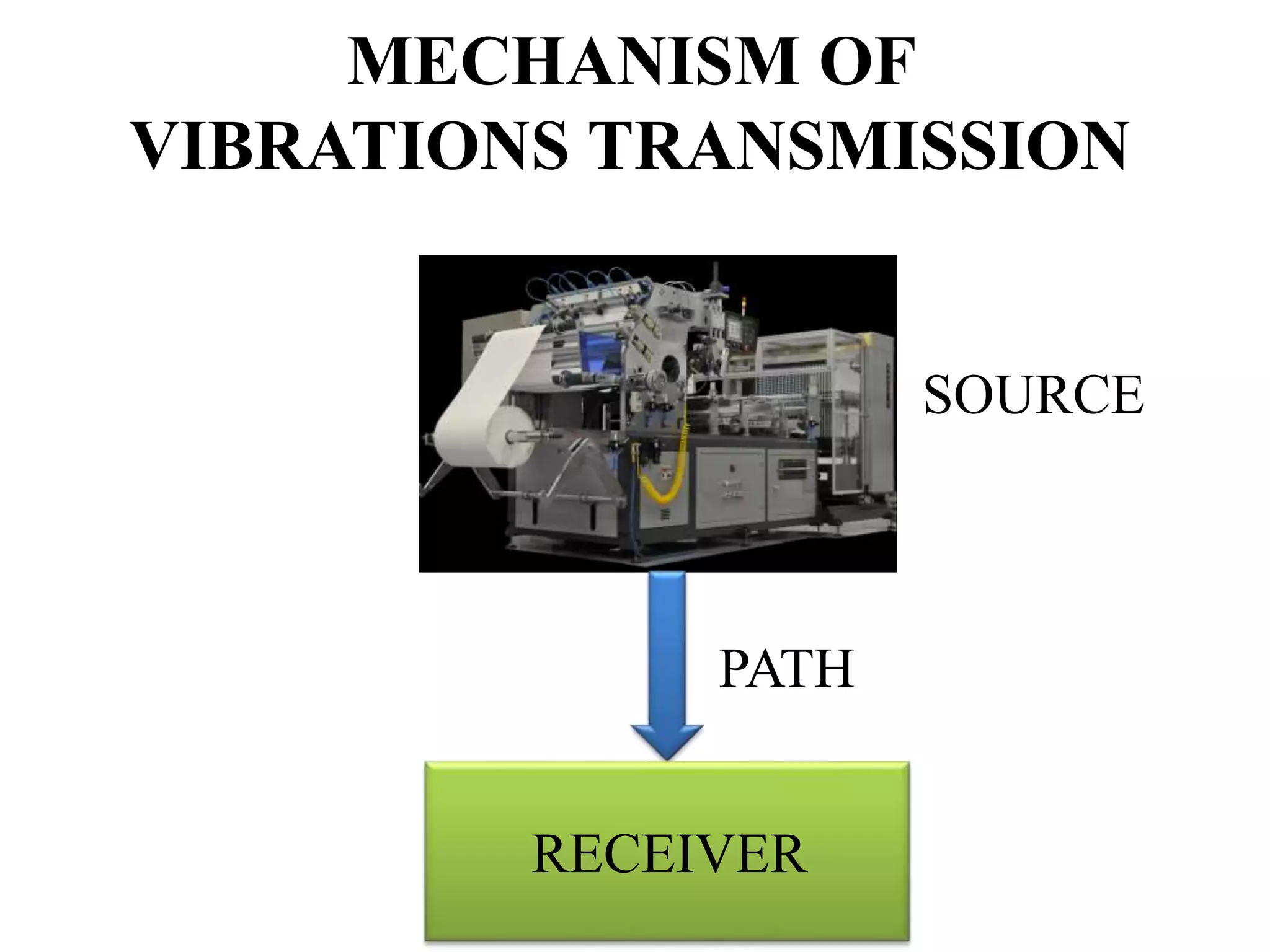 MECHANISM OF VIBRATIONS TRANSMISSION

SOURCE

PATH

RECEIVER